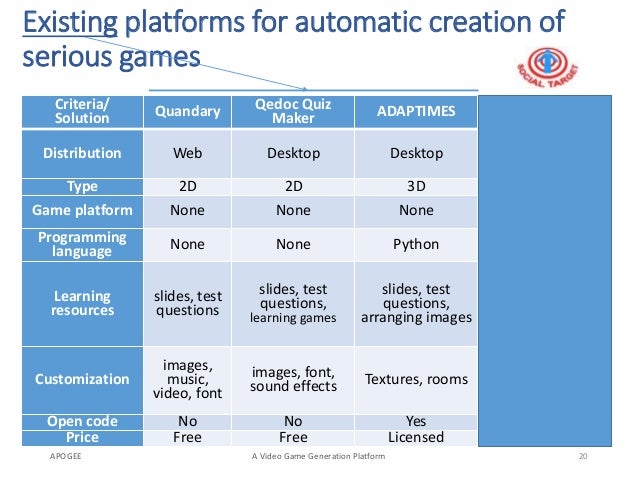 Existing platforms for automatic creation of serious games

SOCIAL TARGET

| Criteria/ Solution | Quandary | Qedoc Quiz Maker | ADAPTIMES |
|---|---|---|---|
| Distribution | Web | Desktop | Desktop |
| Type | 2D | 2D | 3D |
| Game platform | None | None | None |
| Programming language | None | None | Python |
| Learning resources | slides, test questions | slides, test questions, learning games | slides, test questions, arranging images |
| Customization | images, music, video, font | images, font, sound effects | Textures, rooms |
| Open code | No | No | Yes |
| Price | Free | Free | Licensed |

APOGEE A Video Game Generation Platform 20